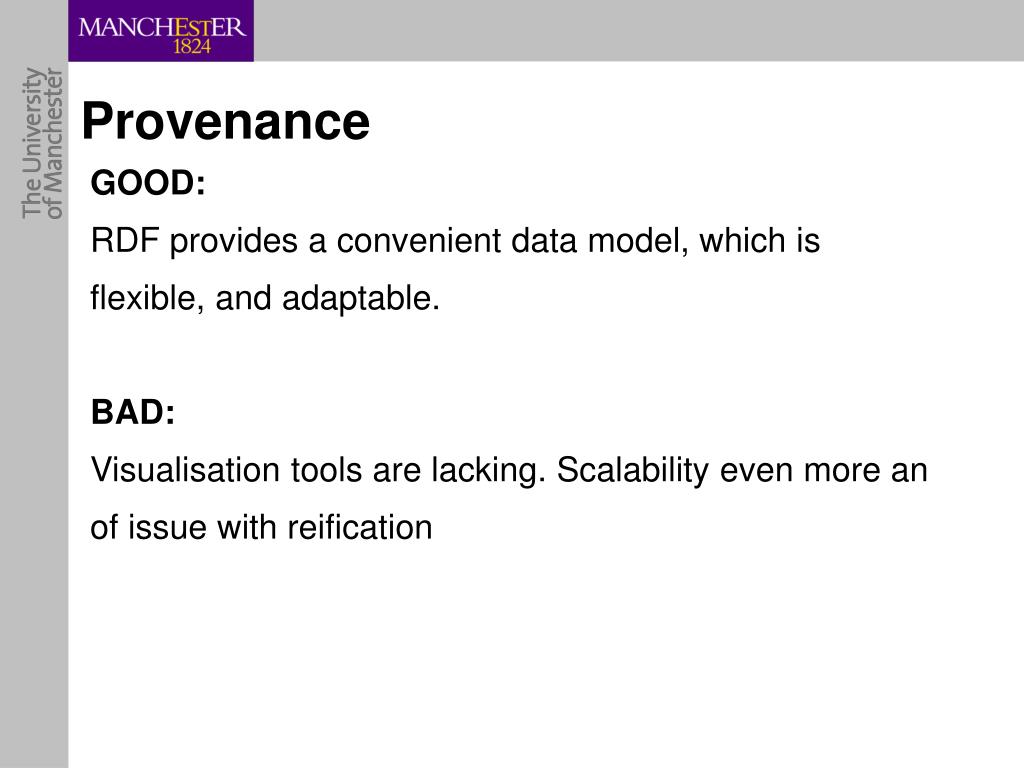 MANCHESTER
1824

The University
of Manchester

Provenance

GOOD:
RDF provides a convenient data model, which is flexible, and adaptable.

BAD:
Visualisation tools are lacking. Scalability even more an of issue with reification